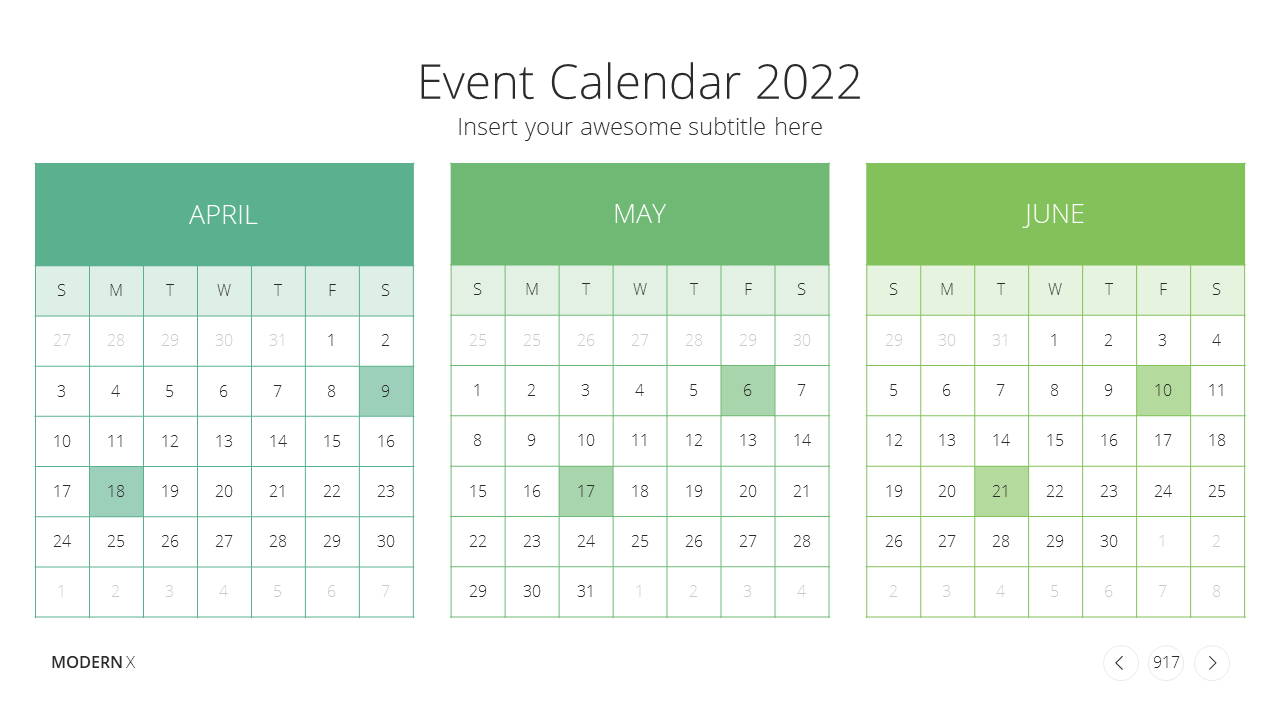 Event Calendar 2022

Insert your awesome subtitle here

APRIL

| S | M | T | W | T | F | S |
|---|---|---|---|---|---|---|
| 27 | 28 | 29 | 30 | 31 | 1 | 2 |
| 3 | 4 | 5 | 6 | 7 | 8 | 9 |
| 10 | 11 | 12 | 13 | 14 | 15 | 16 |
| 17 | 18 | 19 | 20 | 21 | 22 | 23 |
| 24 | 25 | 26 | 27 | 28 | 29 | 30 |
| 1 | 2 | 3 | 4 | 5 | 6 | 7 |

MAY

| S | M | T | W | T | F | S |
|---|---|---|---|---|---|---|
| 25 | 25 | 26 | 27 | 28 | 29 | 30 |
| 1 | 2 | 3 | 4 | 5 | 6 | 7 |
| 8 | 9 | 10 | 11 | 12 | 13 | 14 |
| 15 | 16 | 17 | 18 | 19 | 20 | 21 |
| 22 | 23 | 24 | 25 | 26 | 27 | 28 |
| 29 | 30 | 31 | 1 | 2 | 3 | 4 |

JUNE

| S | M | T | W | T | F | S |
|---|---|---|---|---|---|---|
| 29 | 30 | 31 | 1 | 2 | 3 | 4 |
| 5 | 6 | 7 | 8 | 9 | 10 | 11 |
| 12 | 13 | 14 | 15 | 16 | 17 | 18 |
| 19 | 20 | 21 | 22 | 23 | 24 | 25 |
| 26 | 27 | 28 | 29 | 30 | 1 | 2 |
| 2 | 3 | 4 | 5 | 6 | 7 | 8 |

MODERN X

917